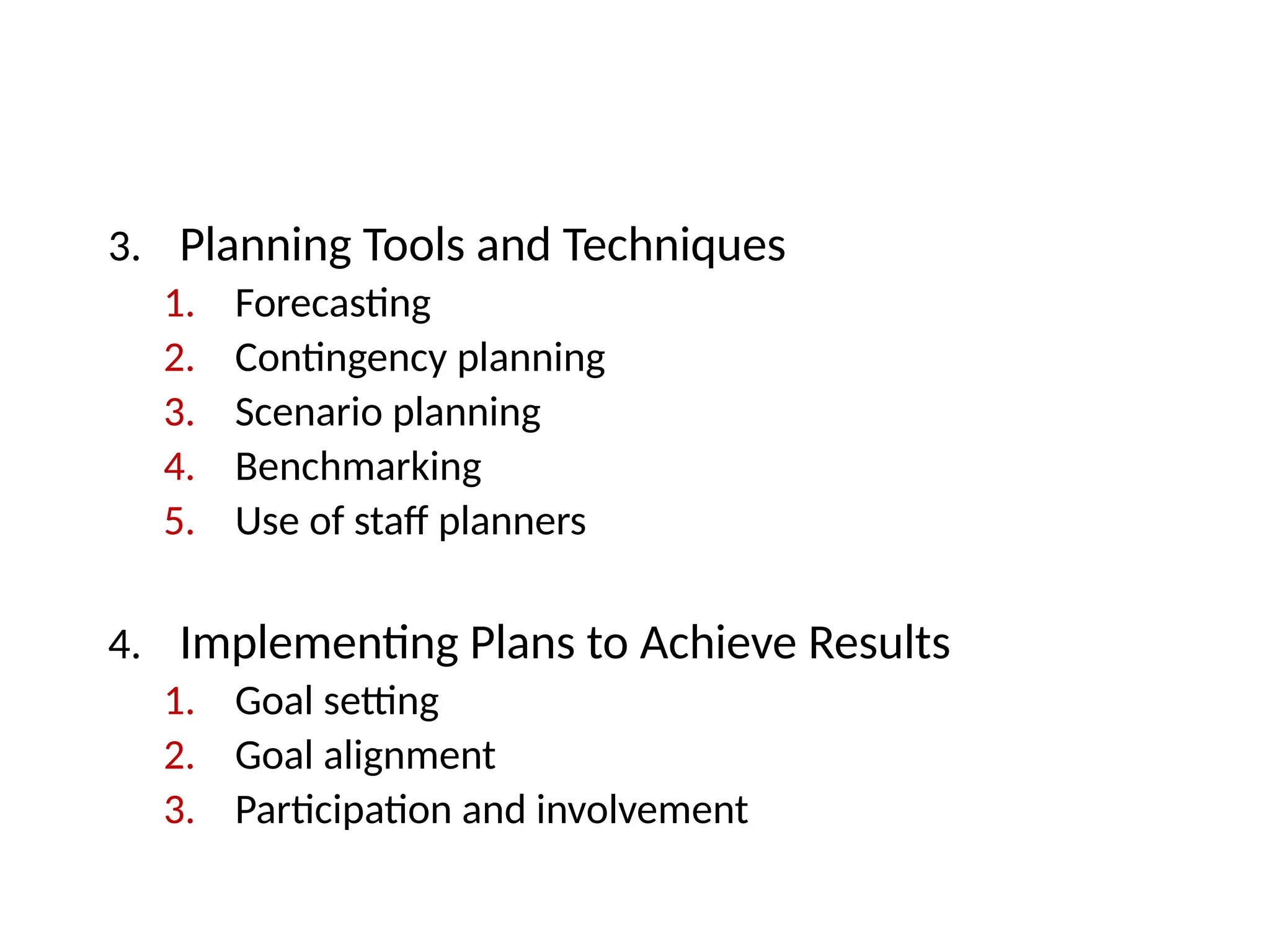 3. Planning Tools and Techniques
1. Forecasting
2. Contingency planning
3. Scenario planning
4. Benchmarking
5. Use of staff planners

4. Implementing Plans to Achieve Results
1. Goal setting
2. Goal alignment
3. Participation and involvement